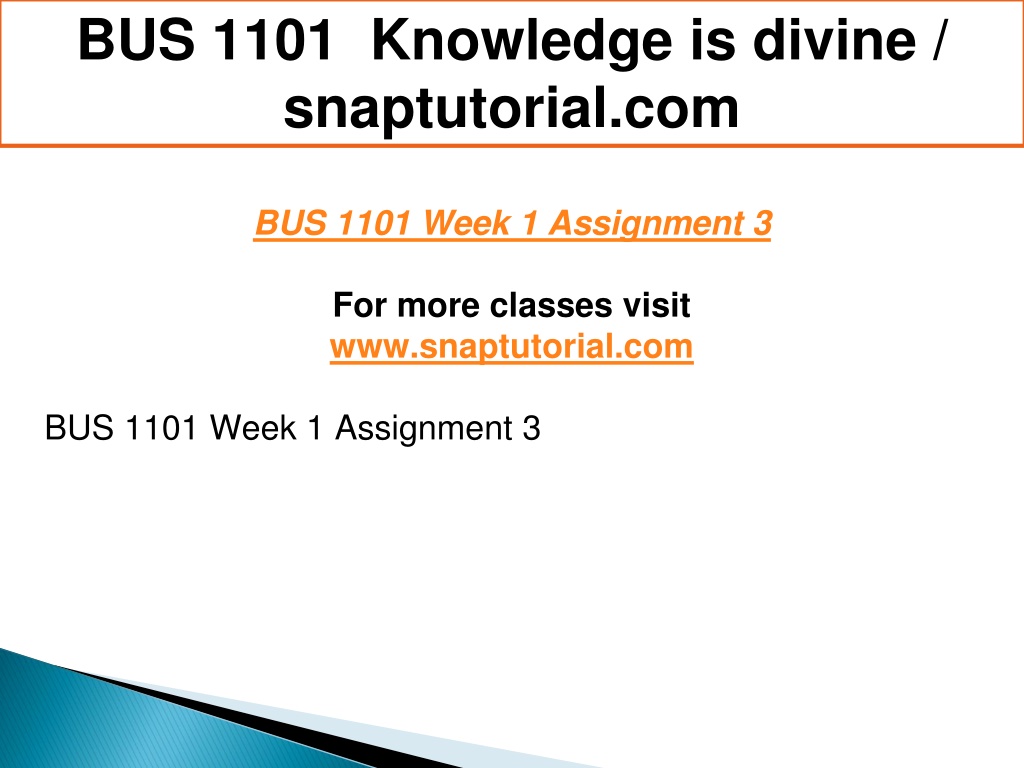 BUS 1101 Knowledge is divine / snaptutorial.com

BUS 1101 Week 1 Assignment 3

For more classes visit
www.snaptutorial.com

BUS 1101 Week 1 Assignment 3